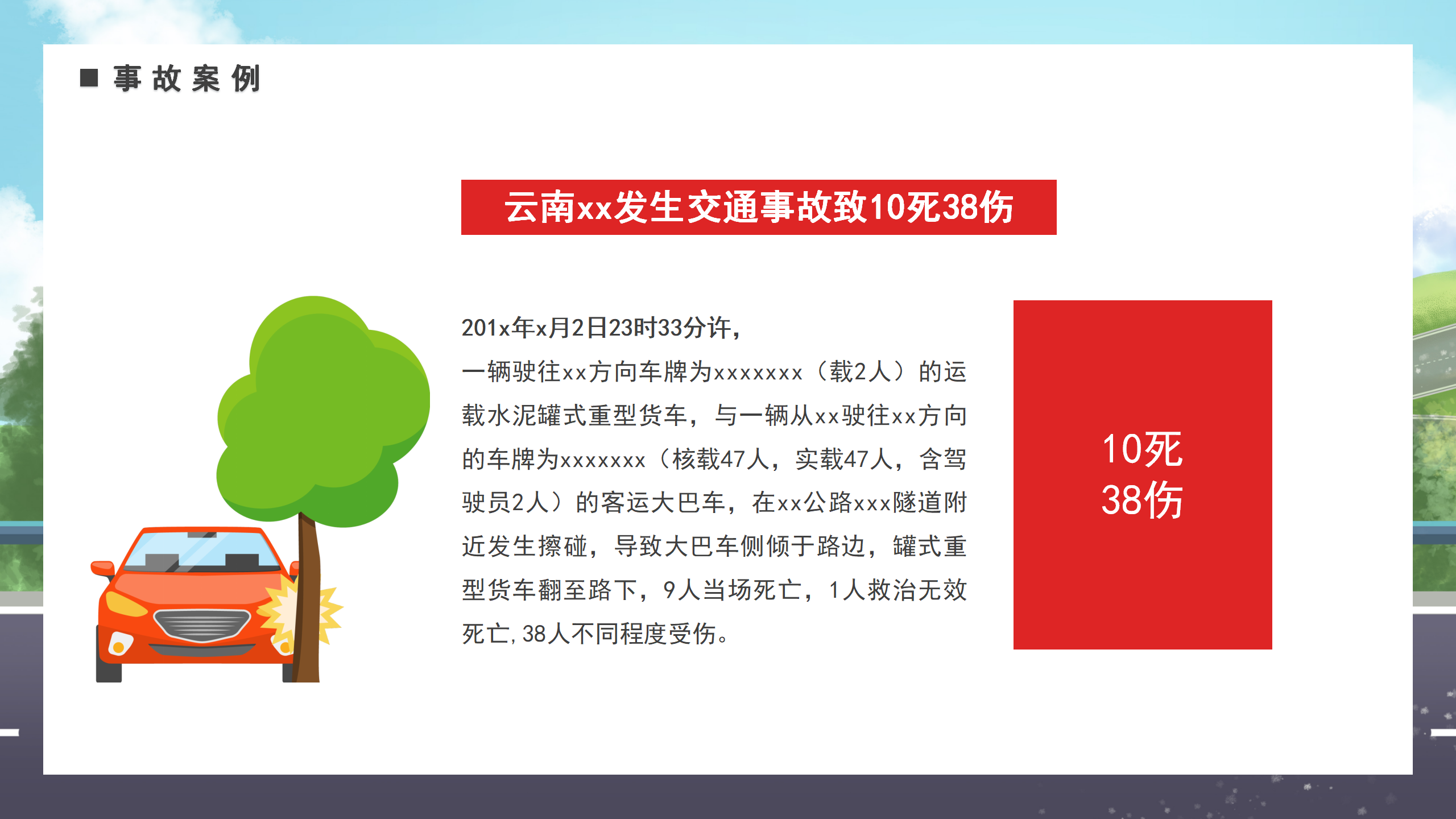 ■ 事故案例

云南xx发生交通事故致10死38伤

201x年x月2日23时33分许，

一辆驶往xx方向车牌为xxxxxxx（载2人）的运载水泥罐式重型货车，与一辆从xx驶往xx方向的车牌为xxxxxxx（核载47人，实载47人，含驾驶员2人）的客运大巴车，在xx公路xxx隧道附近发生擦碰，导致大巴车侧倾于路边，罐式重型货车翻至路下，9人当场死亡，1人救治无效死亡，38人不同程度受伤。

10死
38伤